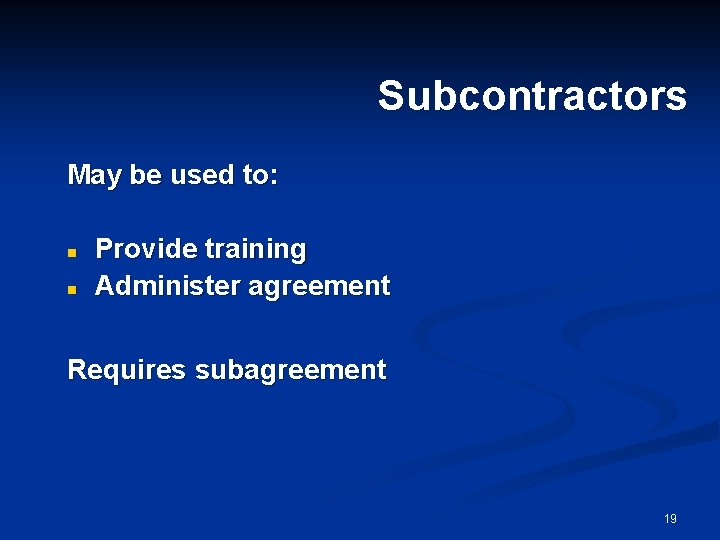 Subcontractors

May be used to:

- Provide training
- Administer agreement

Requires subagreement

19